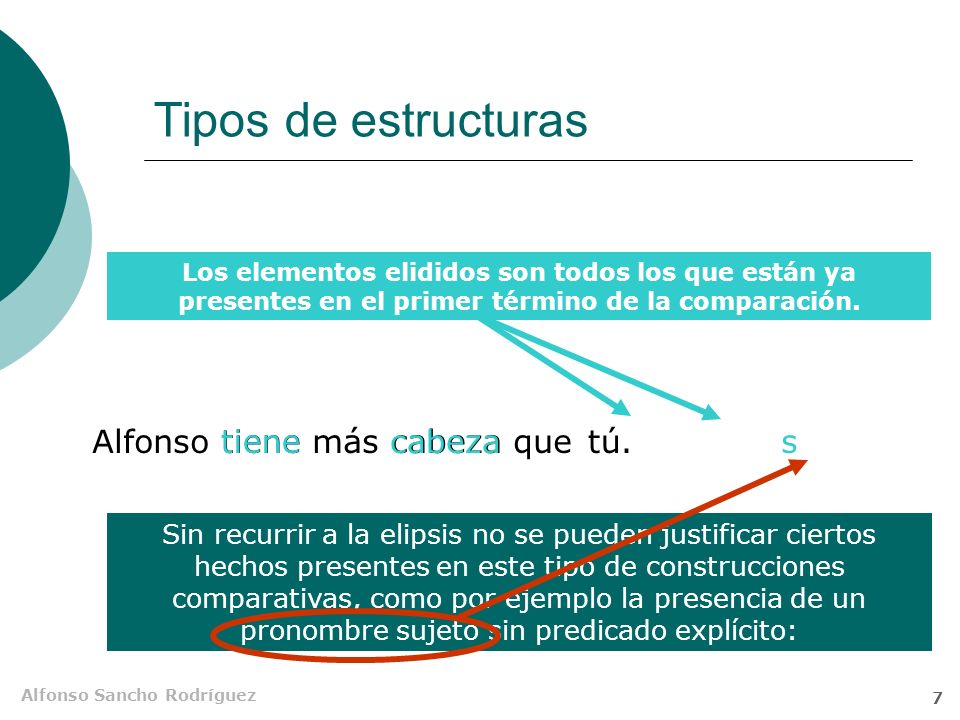 Tipos de estructuras

Los elementos elididos son todos los que están ya presentes en el primer término de la comparación.

Alfonso tiene más cabeza que tú. s

Sin recurrir a la elipsis no se pueden justificar ciertos hechos presentes en este tipo de construcciones comparativas, como por ejemplo la presencia de un pronombre sujeto sin predicado explícito:

Alfonso Sancho Rodríguez

7